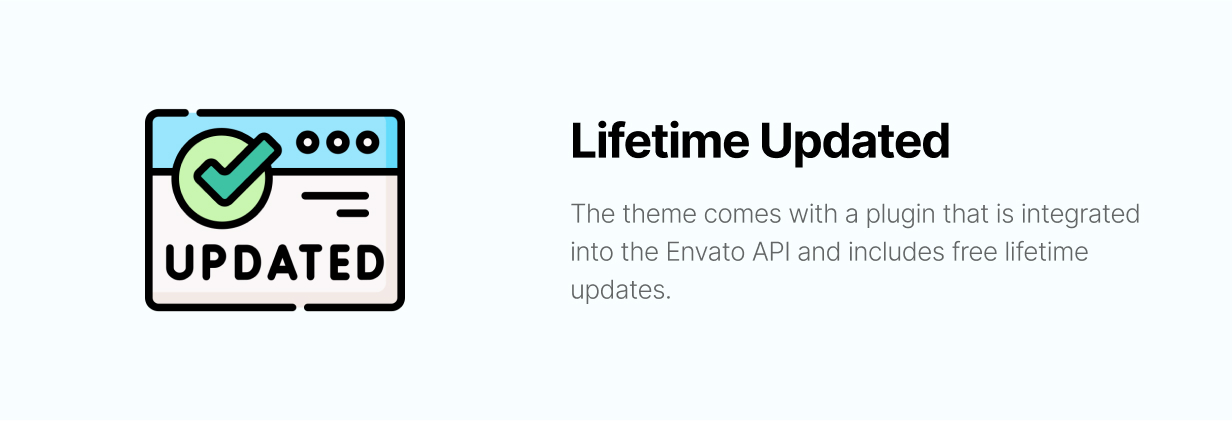 UPDATED

Lifetime Updated

The theme comes with a plugin that is integrated into the Envato API and includes free lifetime updates.